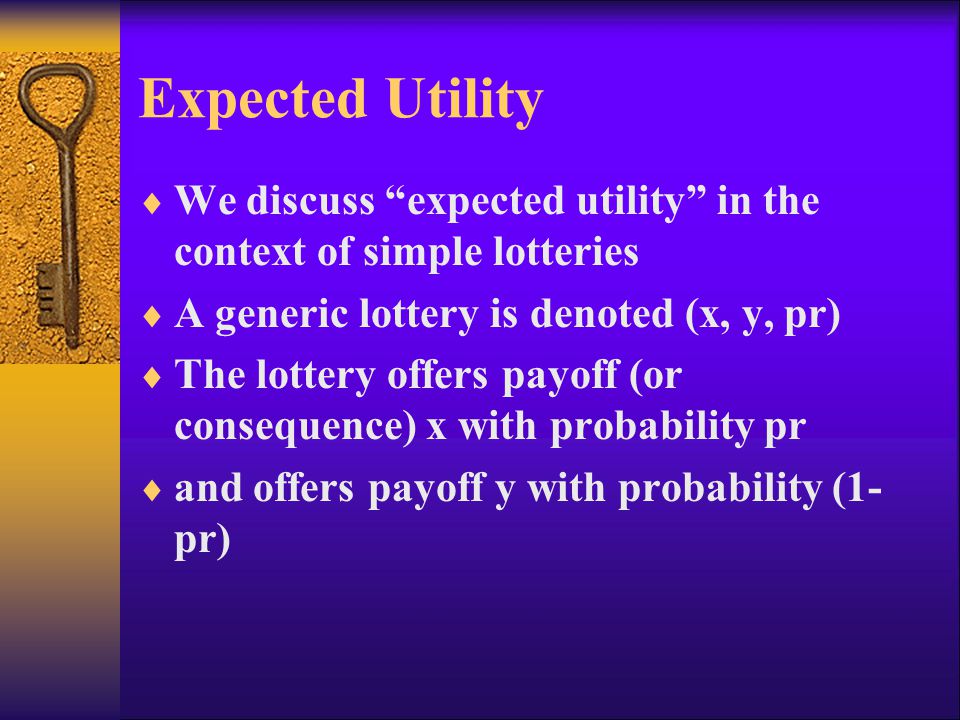 Expected Utility

♦ We discuss “expected utility” in the context of simple lotteries

♦ A generic lottery is denoted (x, y, pr)

♦ The lottery offers payoff (or consequence) x with probability pr

♦ and offers payoff y with probability (1-pr)